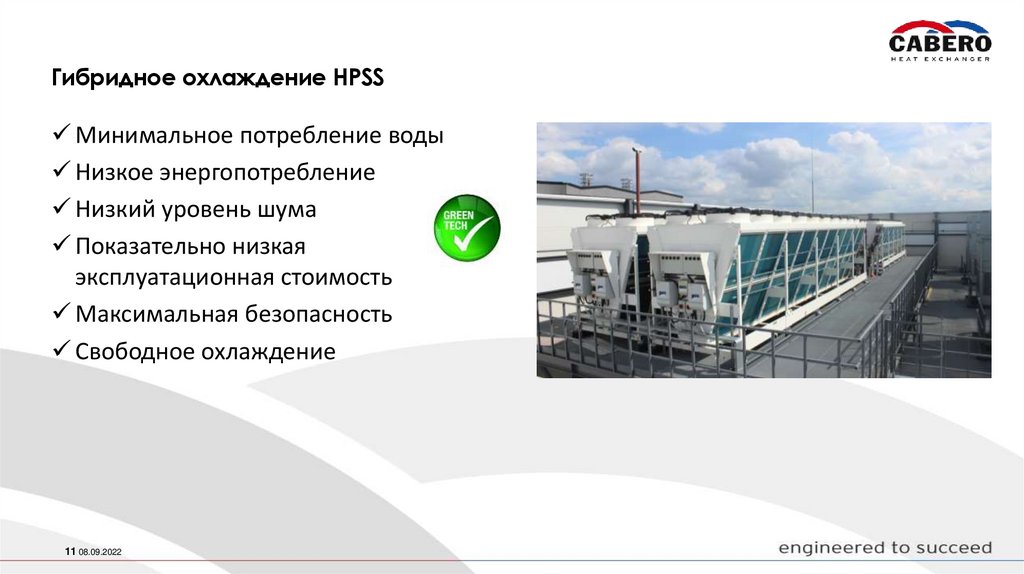 CABERO
HEAT EXCHANGER

Гибридное охлаждение HPSS

✓ Минимальное потребление воды
✓ Низкое энергопотребление
✓ Низкий уровень шума
✓ Показательно низкая эксплуатационная стоимость
✓ Максимальная безопасность
✓ Свободное охлаждение

GREEN TECH

11 08.09.2022

engineered to succeed